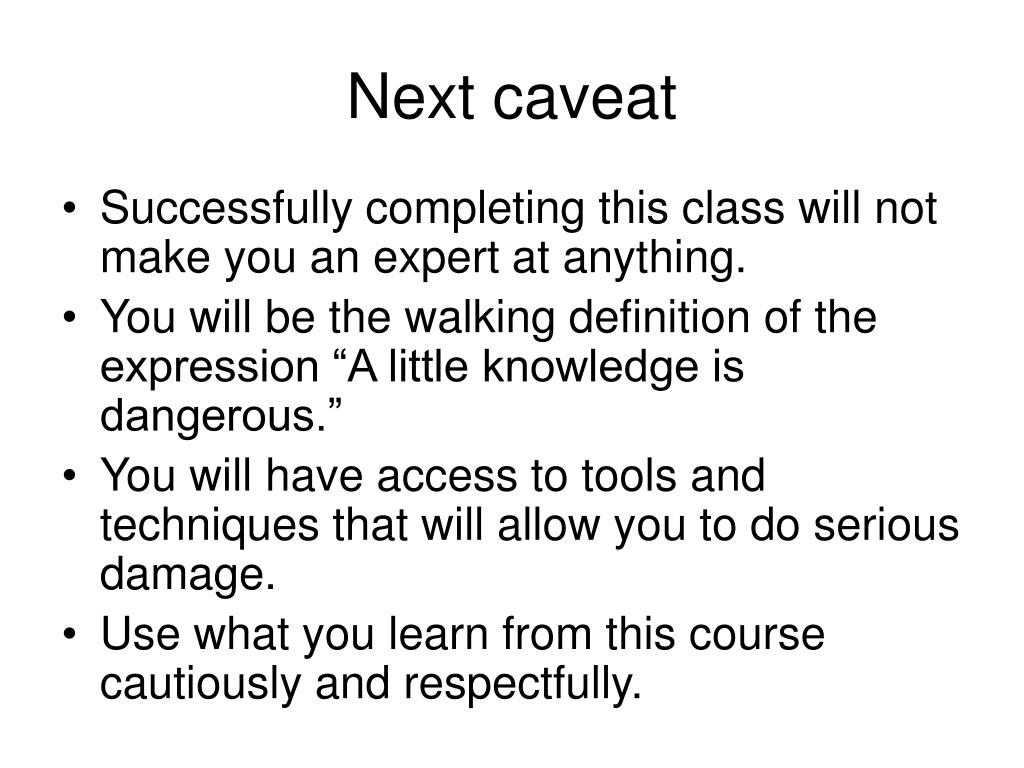 Next caveat

• Successfully completing this class will not make you an expert at anything.
• You will be the walking definition of the expression “A little knowledge is dangerous.”
• You will have access to tools and techniques that will allow you to do serious damage.
• Use what you learn from this course cautiously and respectfully.